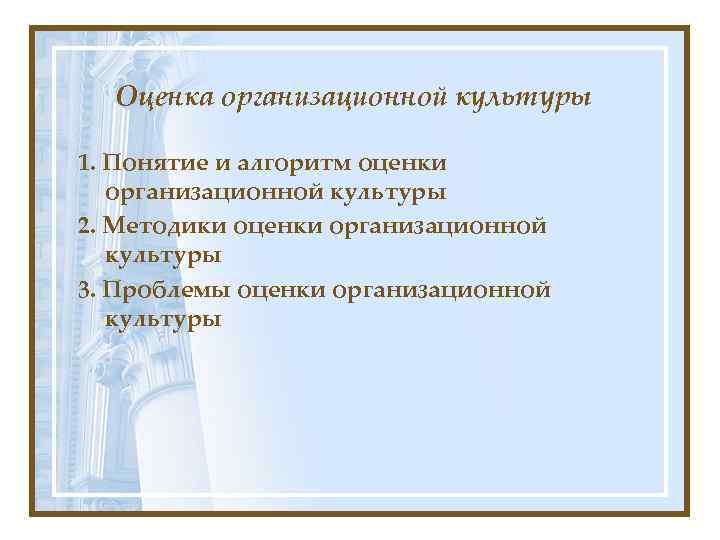 Оценка организационной культуры

1. Понятие и алгоритм оценки организационной культуры

2. Методики оценки организационной культуры

3. Проблемы оценки организационной культуры